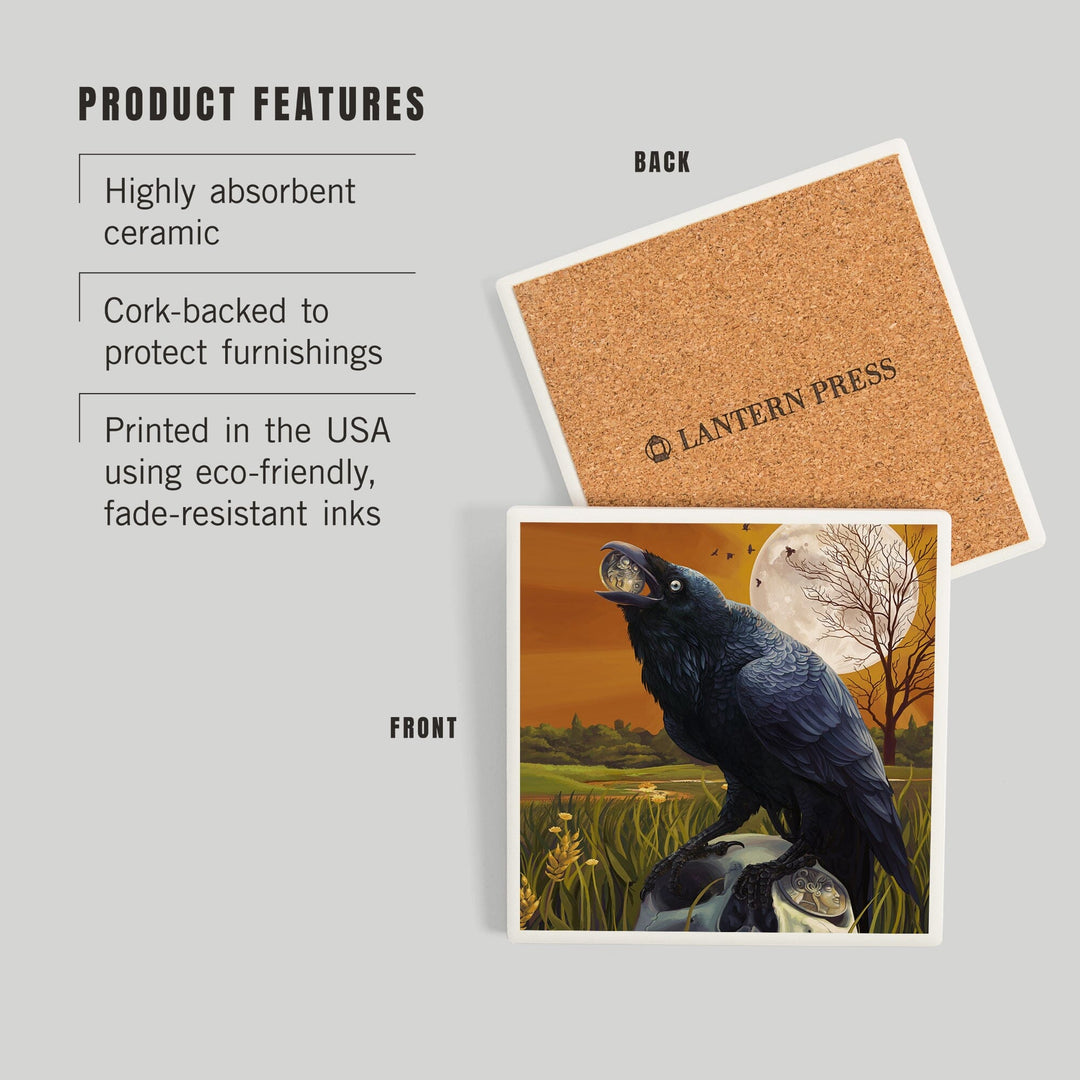 PRODUCT FEATURES

Highly absorbent ceramic

Cork-backed to protect furnishings

Printed in the USA using eco-friendly, fade-resistant inks

BACK

LANTERN PRESS

FRONT